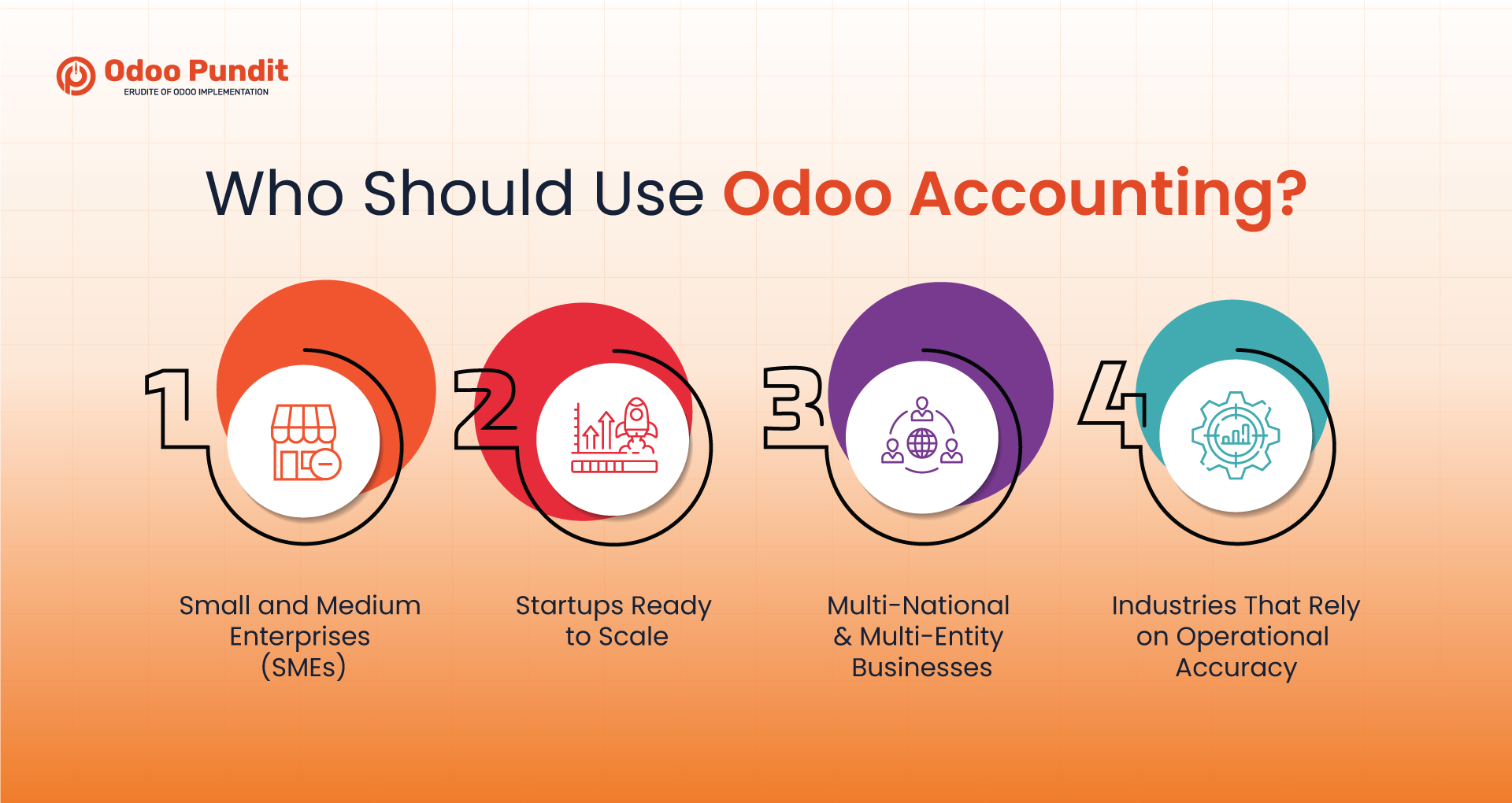 Odoo Pundit
ERUDITE OF ODOO IMPLEMENTATION

Who Should Use Odoo Accounting?

1

Small and Medium Enterprises (SMEs)

2

Startups Ready to Scale

3

Multi-National & Multi-Entity Businesses

4

Industries That Rely on Operational Accuracy